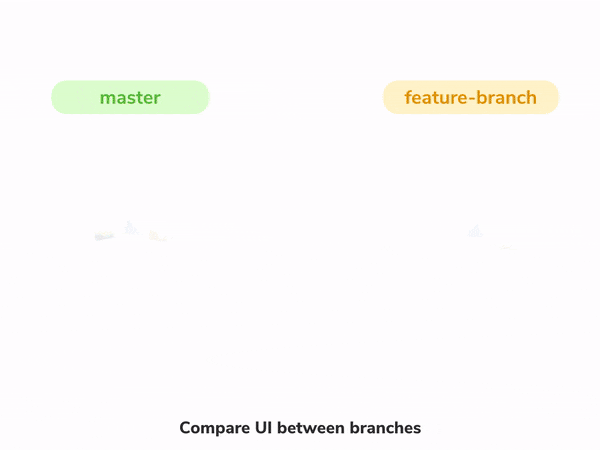 master

feature-branch

Compare UI between branches